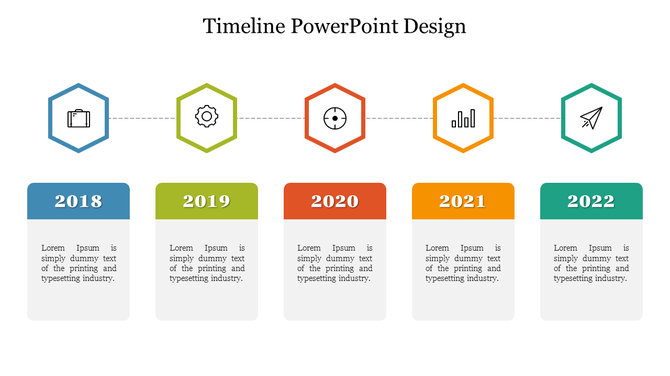 Timeline PowerPoint Design

2018

Lorem Ipsum is simply dummy text of the printing and typesetting industry.

2019

Lorem Ipsum is simply dummy text of the printing and typesetting industry.

2020

Lorem Ipsum is simply dummy text of the printing and typesetting industry.

2021

Lorem Ipsum is simply dummy text of the printing and typesetting industry.

2022

Lorem Ipsum is simply dummy text of the printing and typesetting industry.